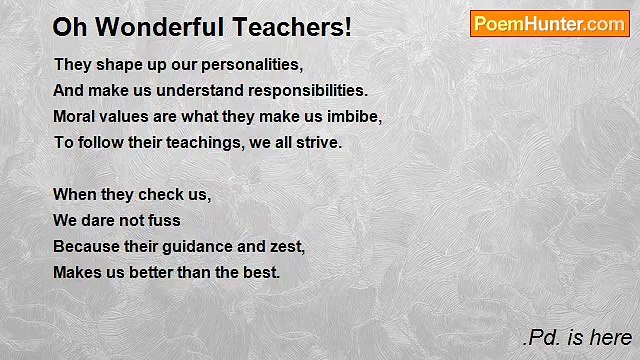 Oh Wonderful Teachers!

PoemHunter.com

They shape up our personalities,
And make us understand responsibilities.
Moral values are what they make us imbibe,
To follow their teachings, we all strive.

When they check us,
We dare not fuss
Because their guidance and zest,
Makes us better than the best.

.Pd. is here